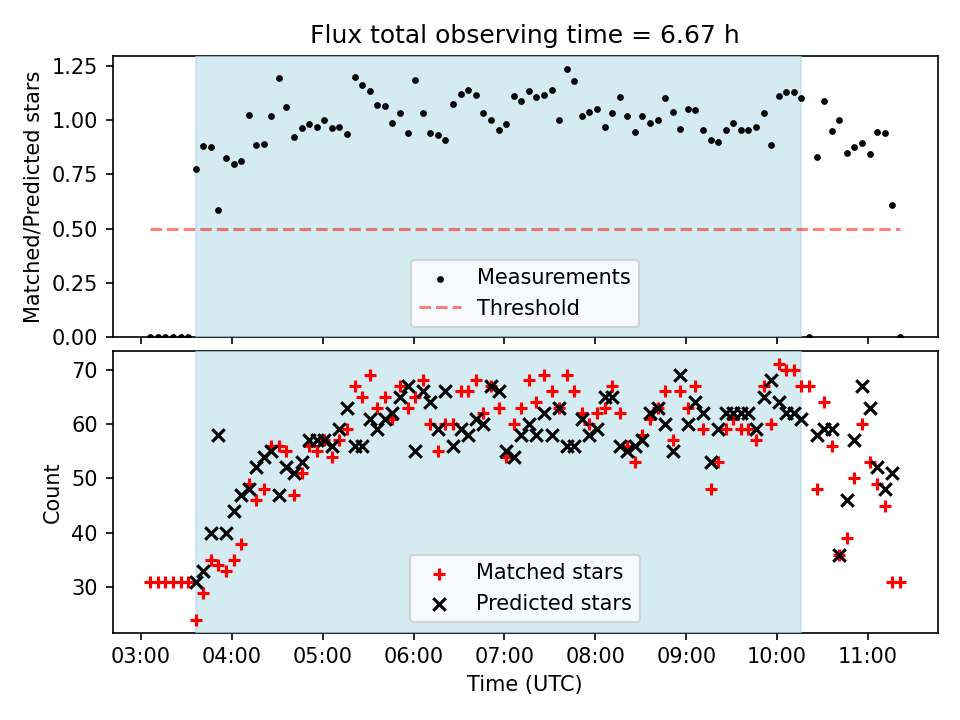 Flux total observing time = 6.67 h

Matched/Predicted stars

1.25
1.00
0.75
0.50
0.25
0.00

Measurements
Threshold

Count

70
60
50
40
30

Matched stars
Predicted stars

03:00 04:00 05:00 06:00 07:00 08:00 09:00 10:00 11:00

Time (UTC)